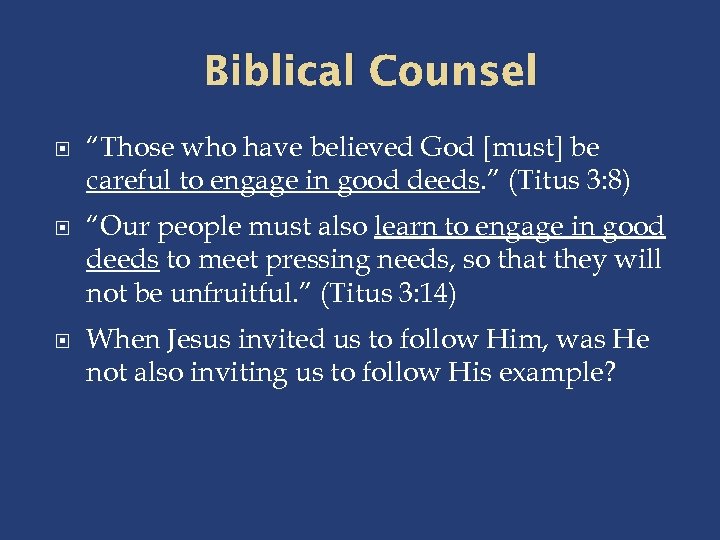 Biblical Counsel

“Those who have believed God [must] be careful to engage in good deeds.” (Titus 3:8)

“Our people must also learn to engage in good deeds to meet pressing needs, so that they will not be unfruitful.” (Titus 3:14)

When Jesus invited us to follow Him, was He not also inviting us to follow His example?